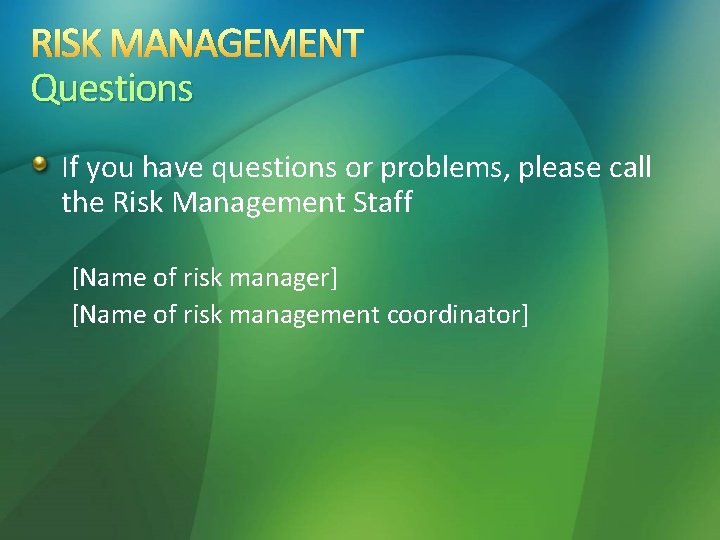 RISK MANAGEMENT
Questions

If you have questions or problems, please call the Risk Management Staff

[Name of risk manager]
[Name of risk management coordinator]